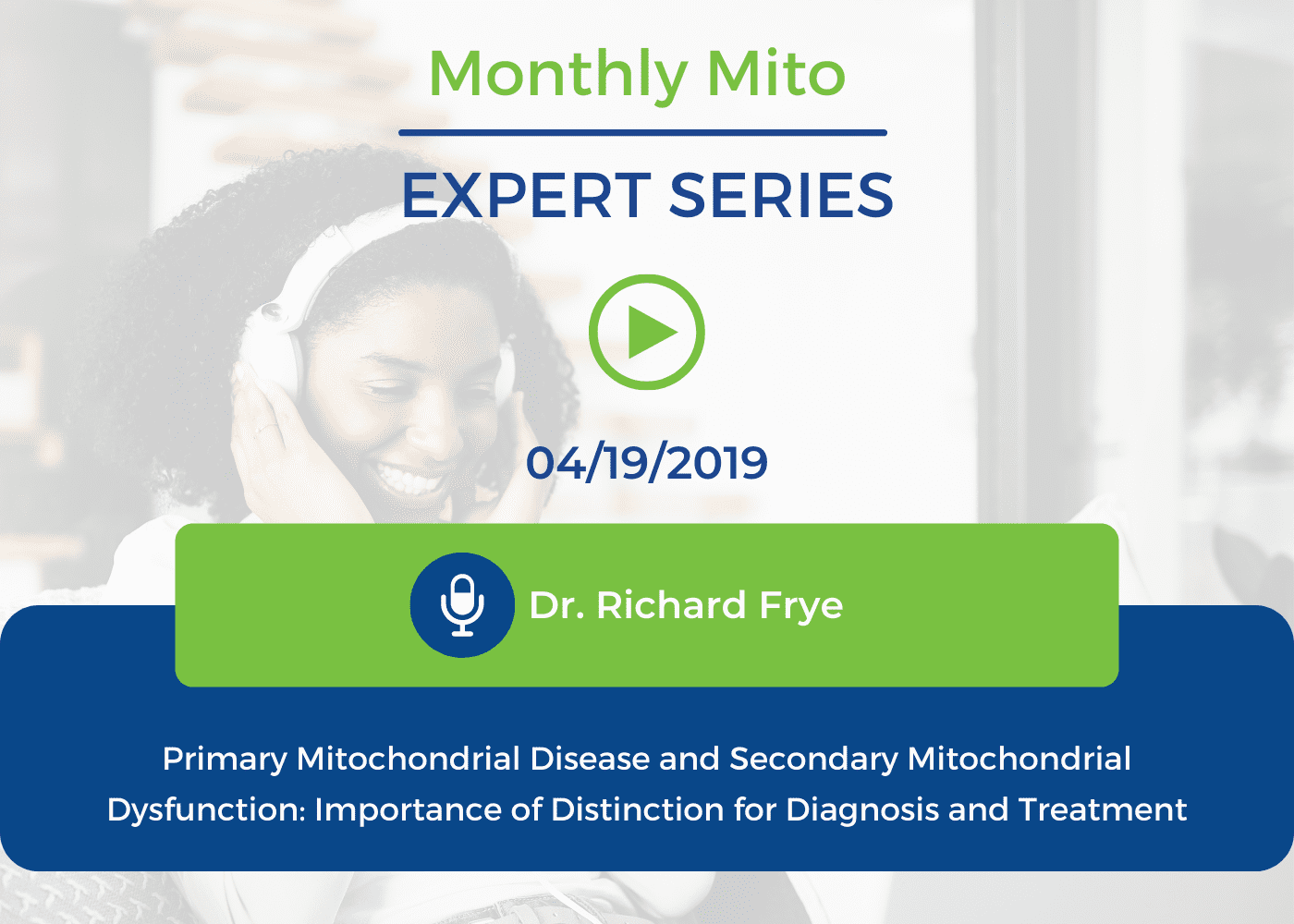 Monthly Mito

EXPERT SERIES

04/19/2019

Dr. Richard Frye

Primary Mitochondrial Disease and Secondary Mitochondrial Dysfunction: Importance of Distinction for Diagnosis and Treatment